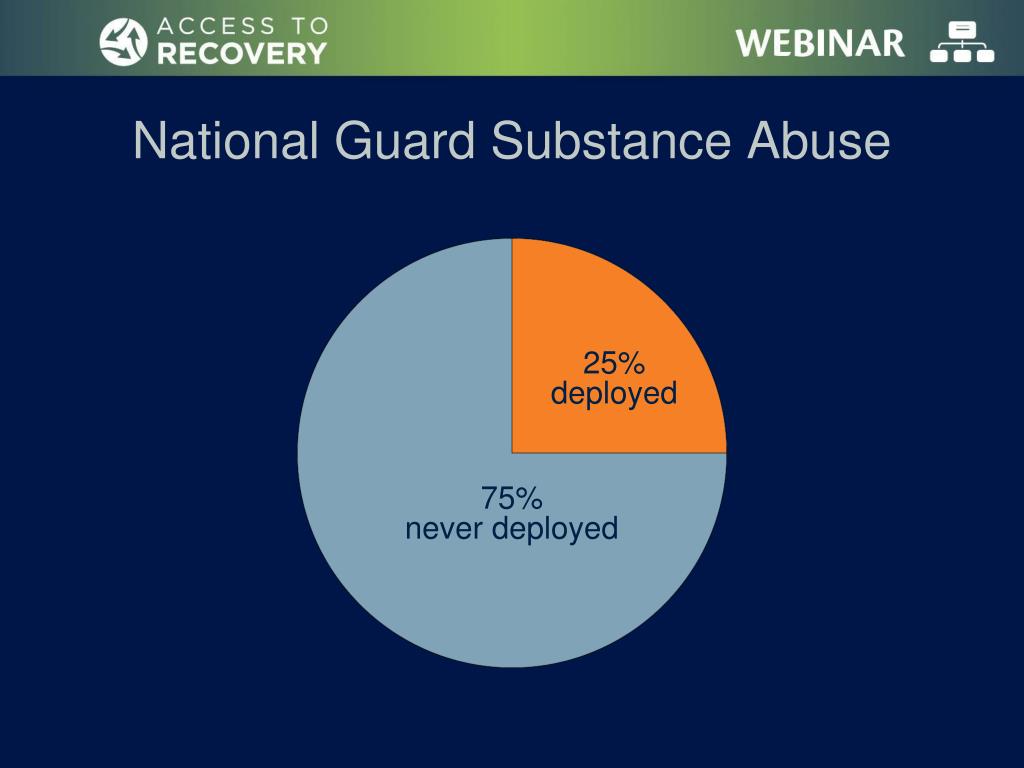 ACCESS TO RECOVERY

WEBINAR

National Guard Substance Abuse

25%
deployed

75%
never deployed